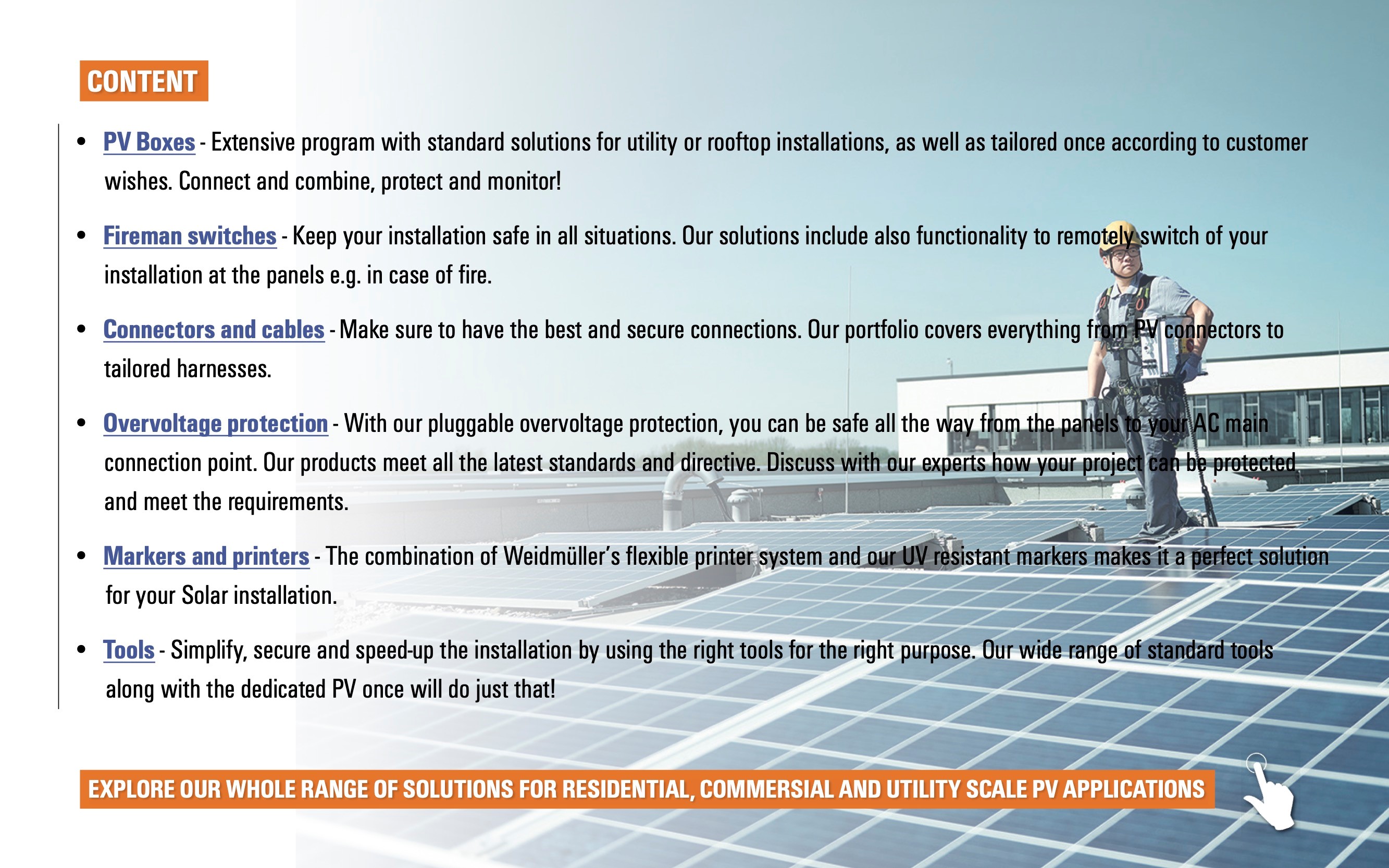 CONTENT

• PV Boxes - Extensive program with standard solutions for utility or rooftop installations, as well as tailored once according to customer wishes. Connect and combine, protect and monitor!

• Fireman switches - Keep your installation safe in all situations. Our solutions include also functionality to remotely switch of your installation at the panels e.g. in case of fire.

• Connectors and cables - Make sure to have the best and secure connections. Our portfolio covers everything from PV connectors to tailored harnesses.

• Overvoltage protection - With our pluggable overvoltage protection, you can be safe all the way from the panels to your AC main connection point. Our products meet all the latest standards and directive. Discuss with our experts how your project can be protected and meet the requirements.

• Markers and printers - The combination of Weidmüller's flexible printer system and our UV resistant markers makes it a perfect solution for your Solar installation.

• Tools - Simplify, secure and speed-up the installation by using the right tools for the right purpose. Our wide range of standard tools along with the dedicated PV once will do just that!

EXPLORE OUR WHOLE RANGE OF SOLUTIONS FOR RESIDENTIAL, COMMERSIAL AND UTILITY SCALE PV APPLICATIONS